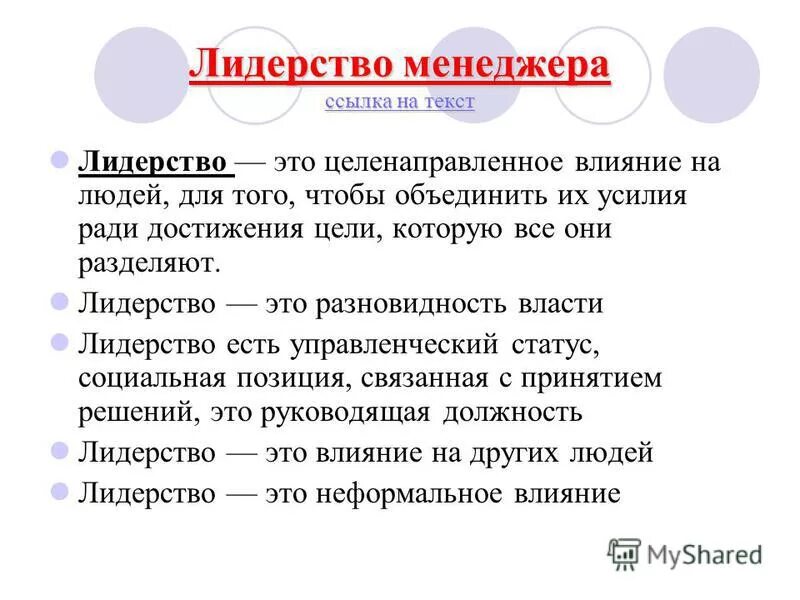 Лидерство менеджера
ссылка на текст

Лидерство — это целенаправленное влияние на людей, для того, чтобы объединить их усилия ради достижения цели, которую все они разделяют.

Лидерство — это разновидность власти

Лидерство есть управленческий статус, социальная позиция, связанная с принятием решений, это руководящая должность

Лидерство — это влияние на других людей

Лидерство — это неформальное влияние

MyShared